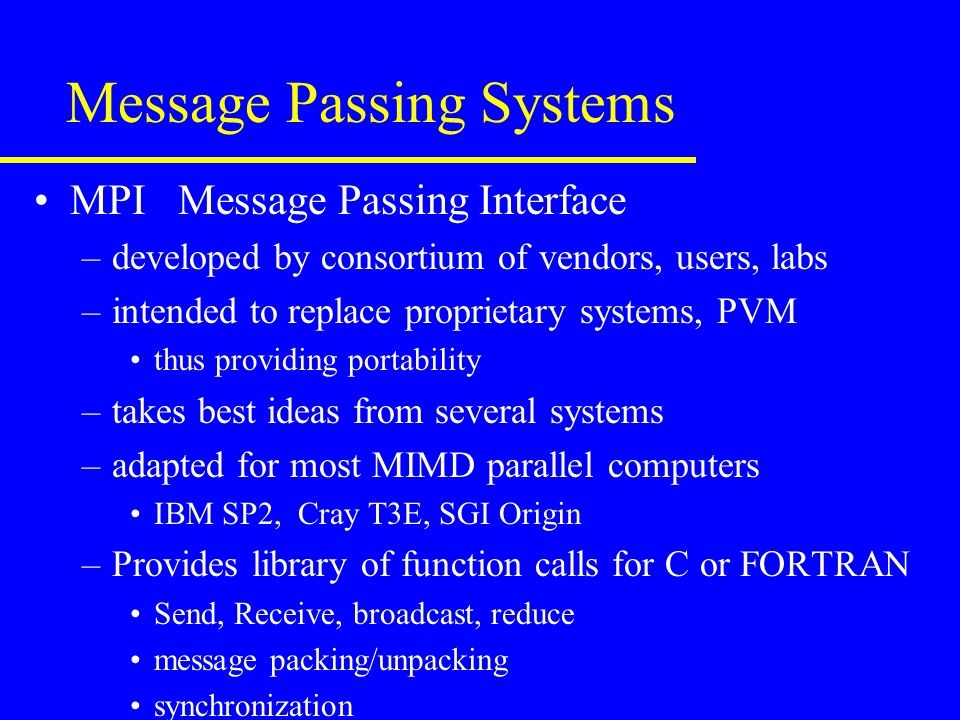 Message Passing Systems

• MPI Message Passing Interface

– developed by consortium of vendors, users, labs

– intended to replace proprietary systems, PVM

• thus providing portability

– takes best ideas from several systems

– adapted for most MIMD parallel computers

• IBM SP2, Cray T3E, SGI Origin

– Provides library of function calls for C or FORTRAN

• Send, Receive, broadcast, reduce

• message packing/unpacking

• synchronization